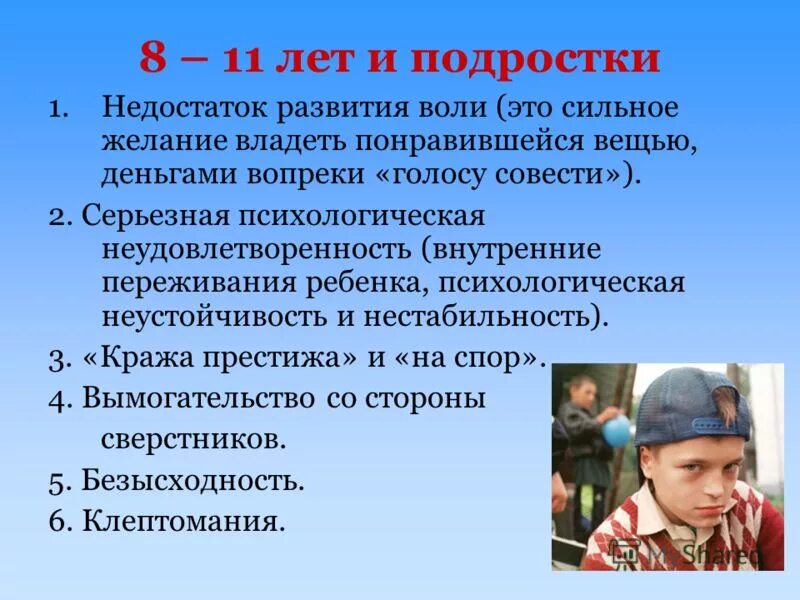 8 – 11 лет и подростки

1. Недостаток развития воли (это сильное желание владеть понравившейся вещью, деньгами вопреки «голосу совести»).

2. Серьезная психологическая неудовлетворенность (внутренние переживания ребенка, психологическая неустойчивость и нестабильность).

3. «Кража престижа» и «на спор».

4. Вымогательство со стороны сверстников.

5. Безысходность.

6. Клептомания.

MyShared